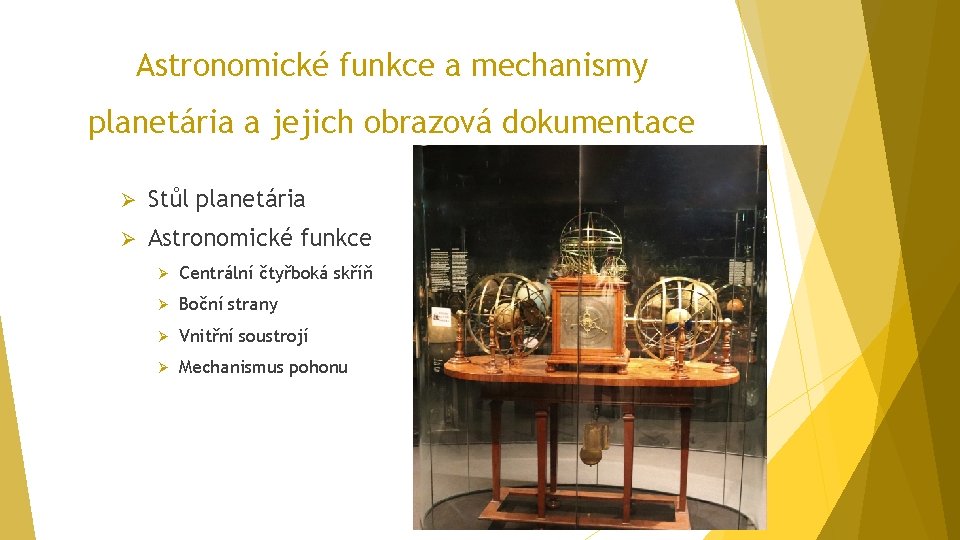 Astronomické funkce a mechanismy planetária a jejich obrazová dokumentace

➢ Stůl planetária

➢ Astronomické funkce

➢ Centrální čtyřboká skříň

➢ Boční strany

➢ Vnitřní soustrojí

➢ Mechanismus pohonu